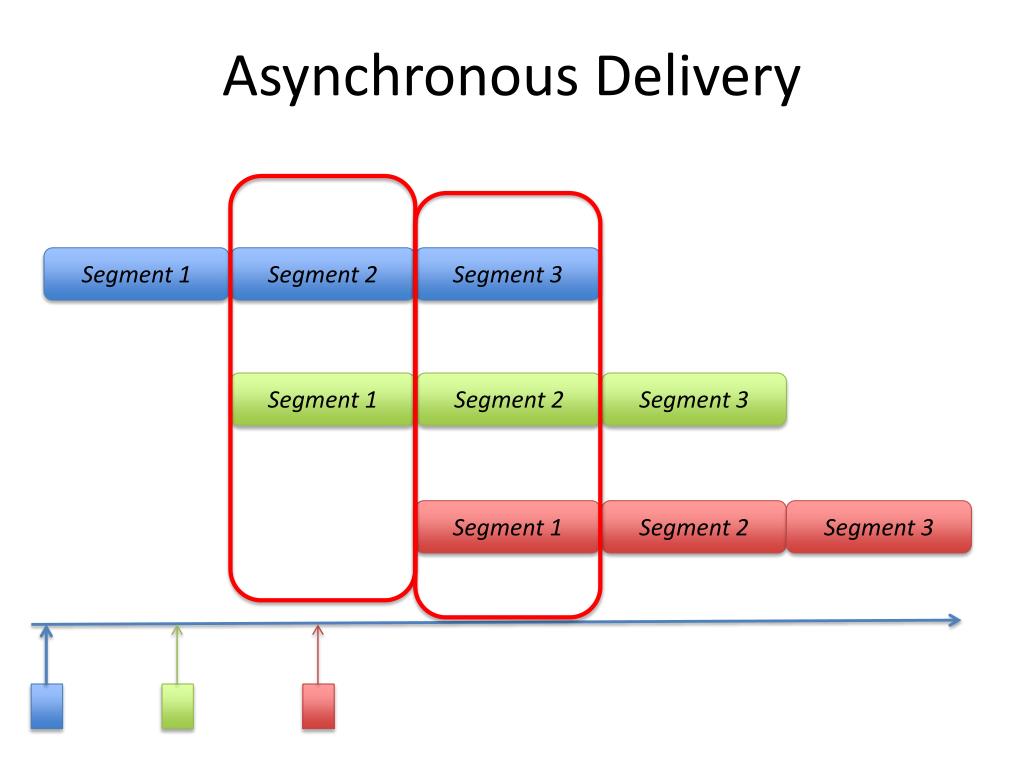 Asynchronous Delivery

Segment 1
Segment 2
Segment 3

Segment 1
Segment 2
Segment 3

Segment 1
Segment 2
Segment 3